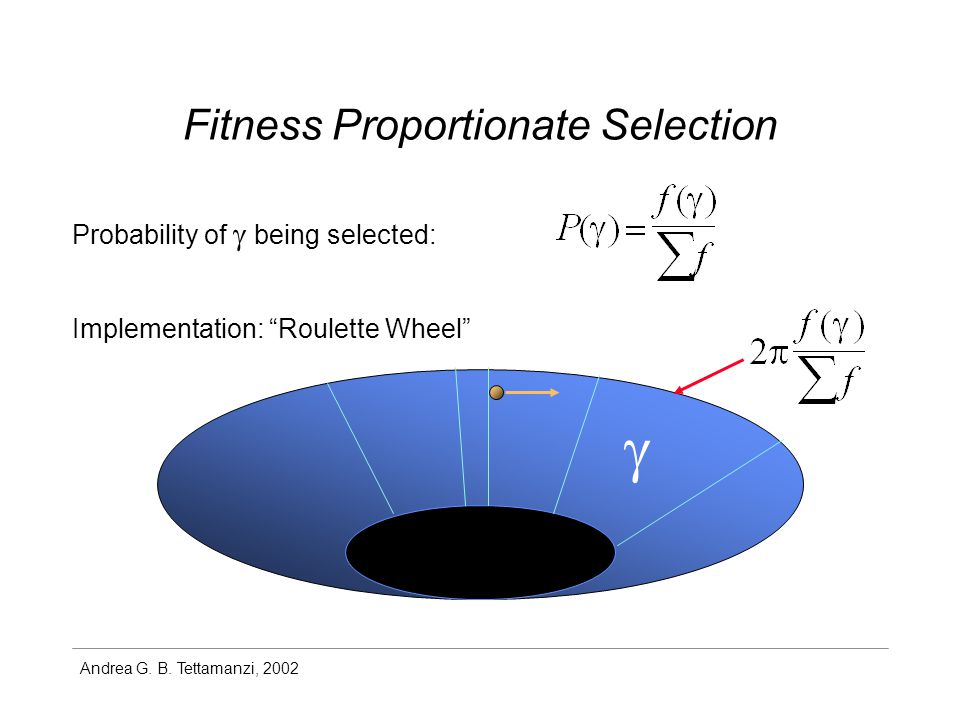 Fitness Proportionate Selection

Probability of $\gamma$ being selected: $P(\gamma) = \frac{f(\gamma)}{\sum f}$

Implementation: “Roulette Wheel”

$2\pi \frac{f(\gamma)}{\sum f}$

$\gamma$

Andrea G. B. Tettamanzi, 2002